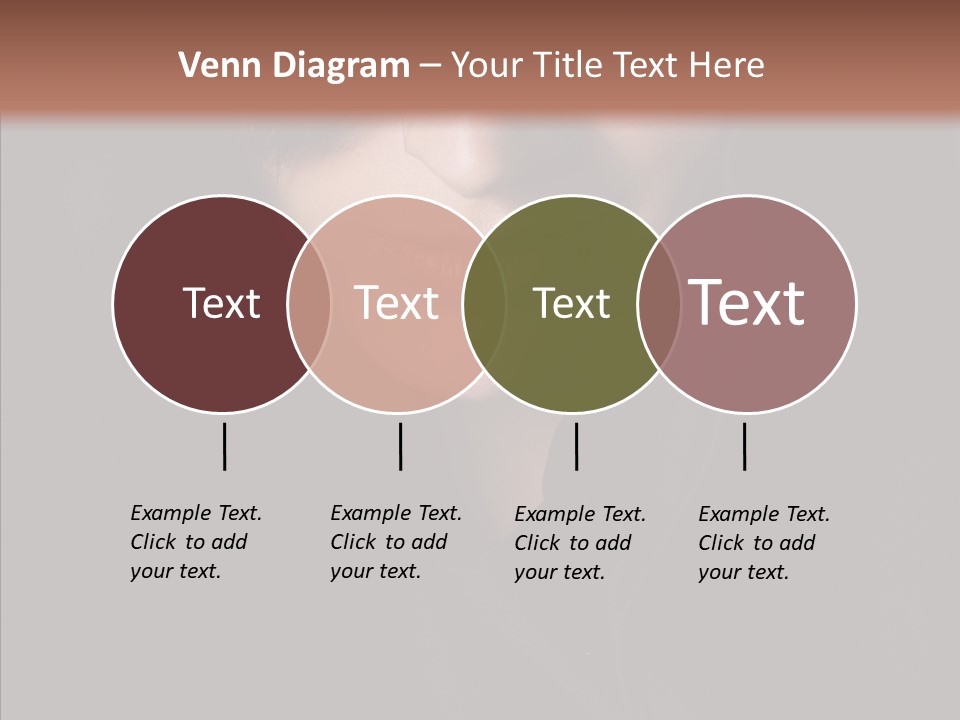 Venn Diagram – Your Title Text Here

Text

Text

Text

Text

Example Text. Click to add your text.

Example Text. Click to add your text.

Example Text. Click to add your text.

Example Text. Click to add your text.